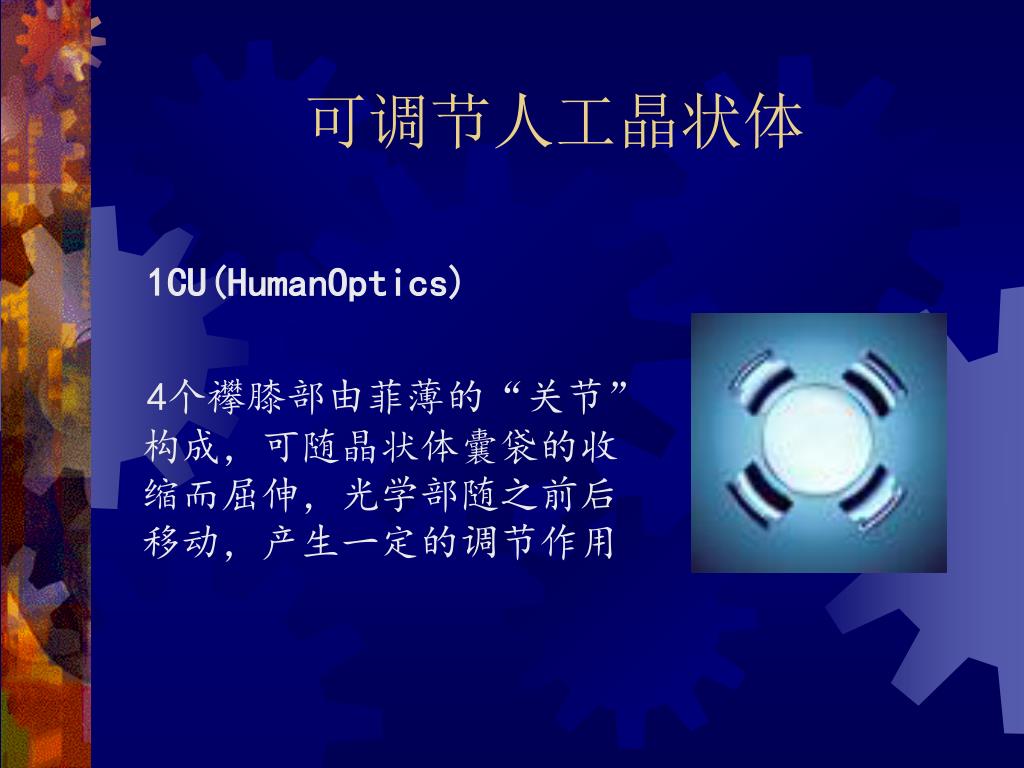 可调节人工晶状体

1CU(HumanOptics)

4个襻膝部由菲薄的“关节”构成，可随晶状体囊袋的收缩而屈伸，光学部随之前后移动，产生一定的调节作用